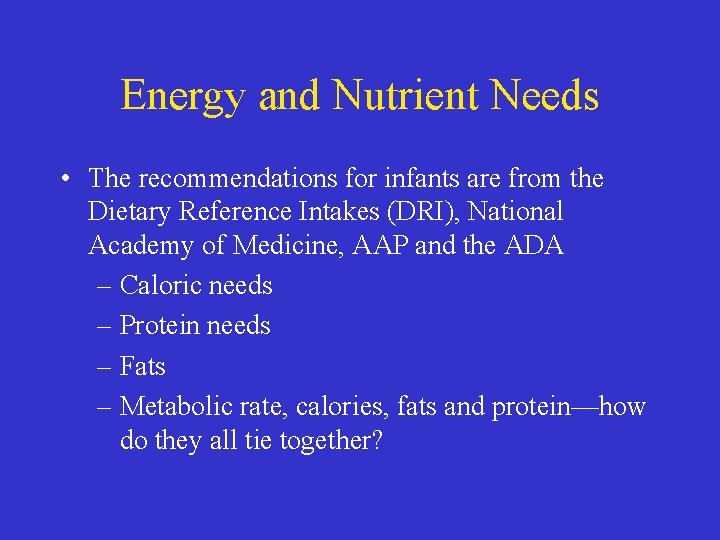 Energy and Nutrient Needs

• The recommendations for infants are from the Dietary Reference Intakes (DRI), National Academy of Medicine, AAP and the ADA
– Caloric needs
– Protein needs
– Fats
– Metabolic rate, calories, fats and protein—how do they all tie together?